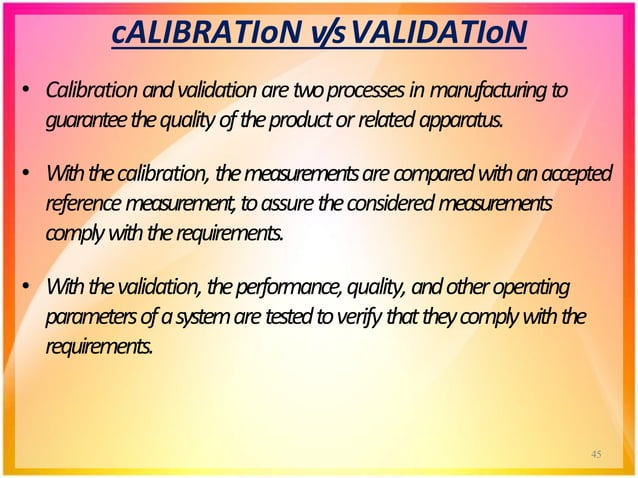 cALIBRATIoN v/s VALIDATIoN

• Calibration and validation are two processes in manufacturing to guarantee the quality of the product or related apparatus.

• With the calibration, the measurements are compared with an accepted reference measurement, to assure the considered measurements comply with the requirements.

• With the validation, the performance, quality, and other operating parameters of a system are tested to verify that they comply with the requirements.

45